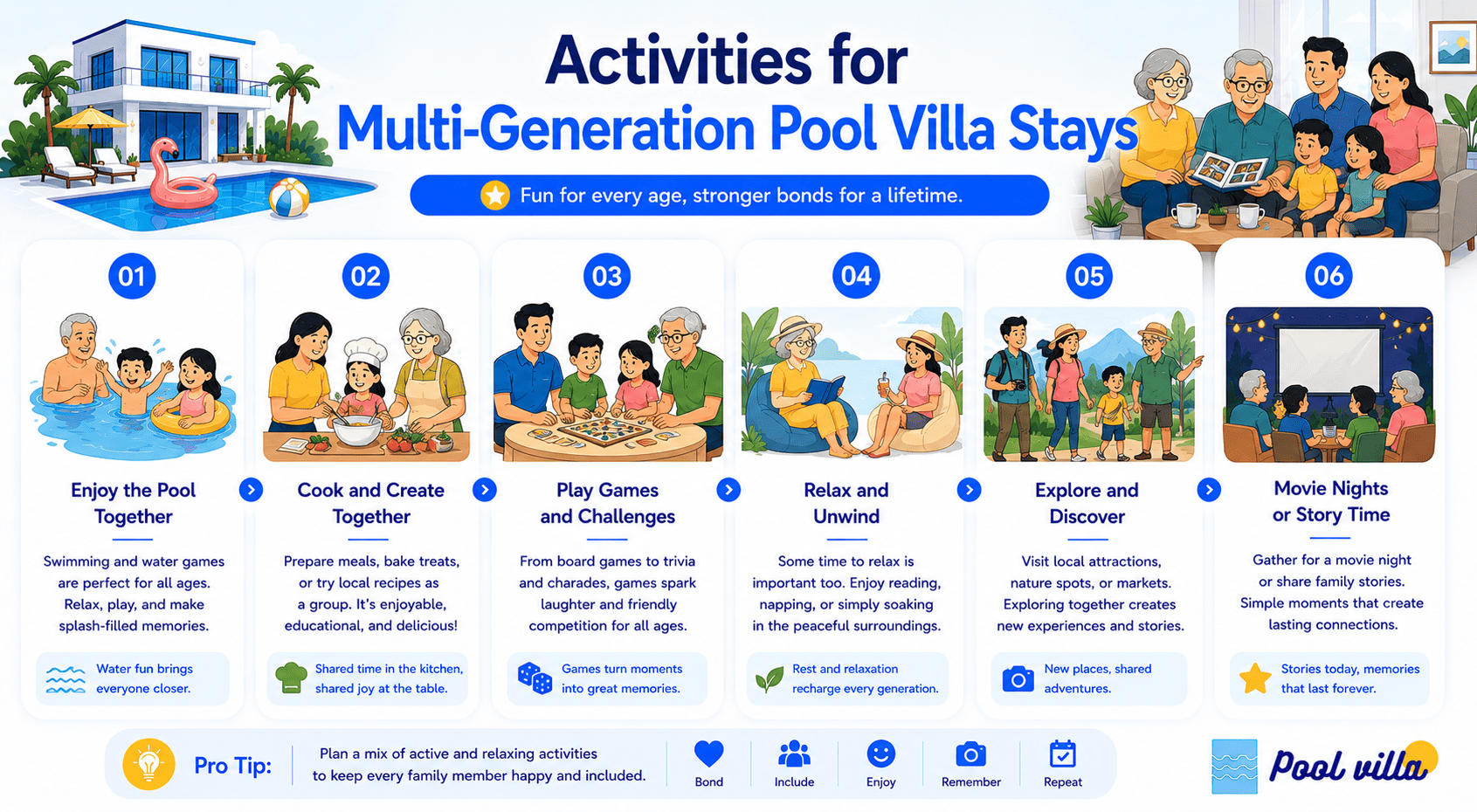 Activities for
Multi-Generation Pool Villa Stays

Fun for every age, stronger bonds for a lifetime.

01
Enjoy the Pool Together
Swimming and water games are perfect for all ages. Relax, play, and make splash-filled memories.
Water fun brings everyone closer.

02
Cook and Create Together
Prepare meals, bake treats, or try local recipes as a group. It's enjoyable, educational, and delicious!
Shared time in the kitchen, shared joy at the table.

03
Play Games and Challenges
From board games to trivia and charades, games spark laughter and friendly competition for all ages.
Games turn moments into great memories.

04
Relax and Unwind
Some time to relax is important too. Enjoy reading, napping, or simply soaking in the peaceful surroundings.
Rest and relaxation recharge every generation.

05
Explore and Discover
Visit local attractions, nature spots, or markets. Exploring together creates new experiences and stories.
New places, shared adventures.

06
Movie Nights or Story Time
Gather for a movie night or share family stories. Simple moments that create lasting connections.
Stories today, memories that last forever.

Pro Tip: Plan a mix of active and relaxing activities to keep every family member happy and included.
Bond
Include
Enjoy
Remember
Repeat

Pool villa